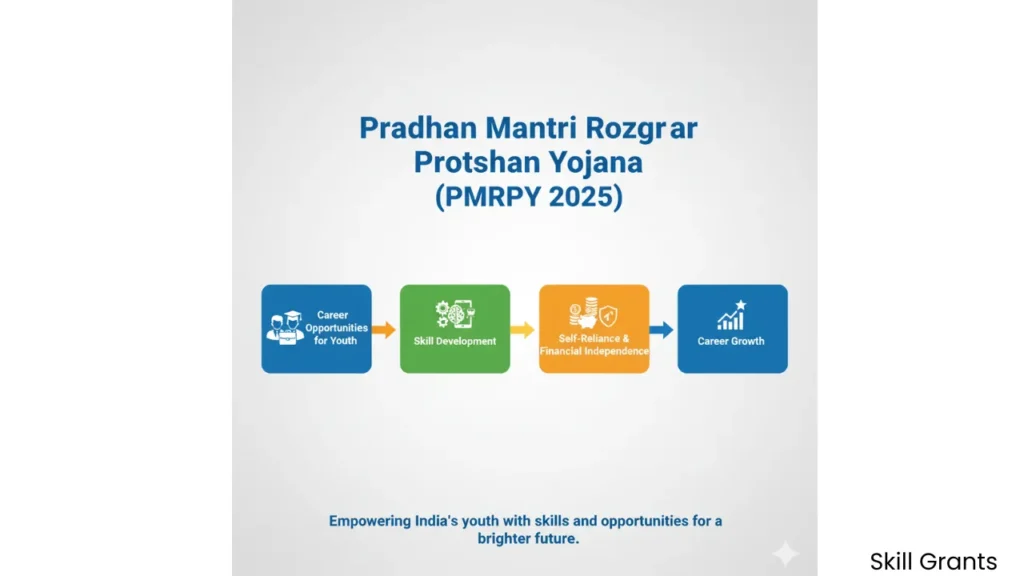 Pradhan Mantri Rozgrar Protshan Yojana (PMRPY 2025)

Career Opportunities for Youth

Skill Development

Self-Reliance & Financial Independence

Career Growth

Empowering India's youth with skills and opportunities for a brighter future.

Skill Grants